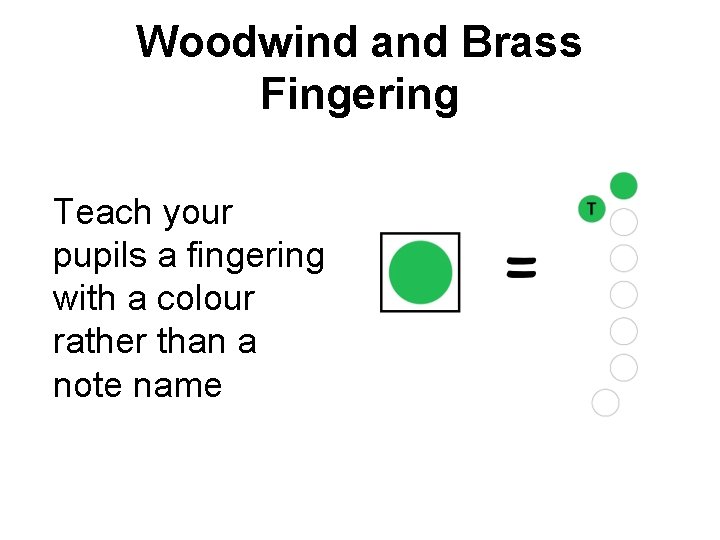 Woodwind and Brass Fingering

Teach your pupils a fingering with a colour rather than a note name

=

T